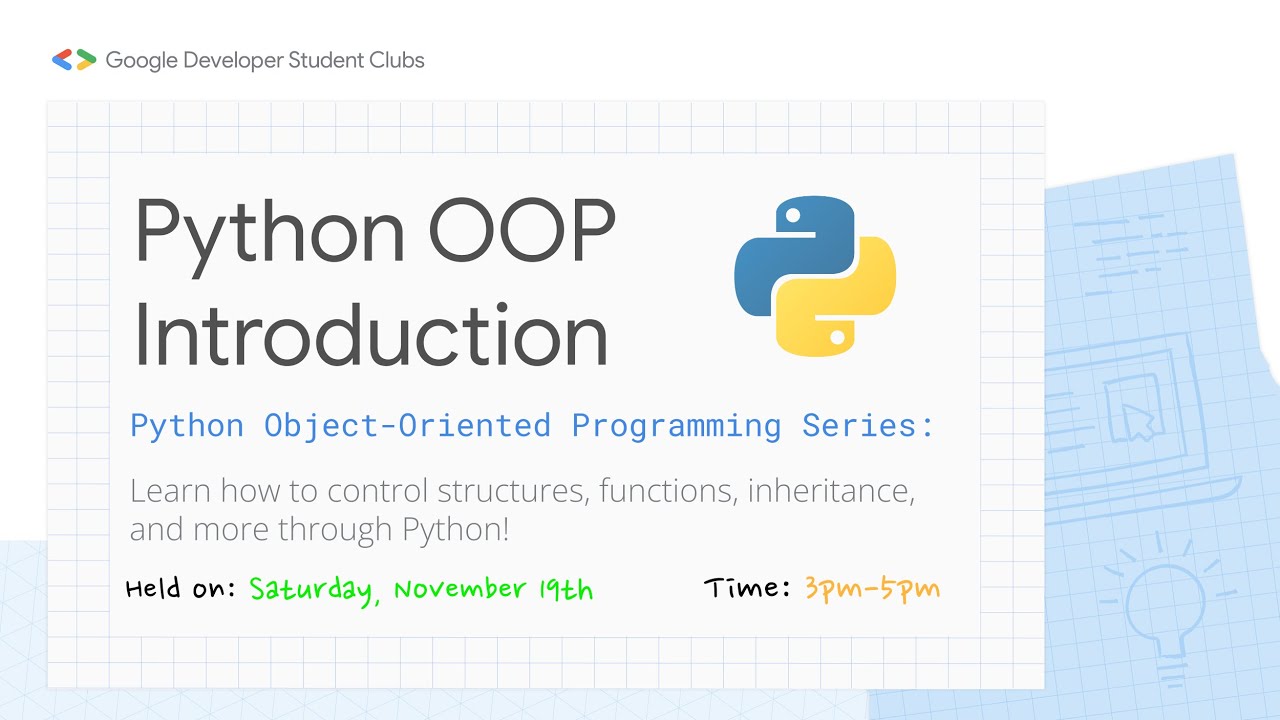 Google Developer Student Clubs

Python OOP Introduction

Python Object-Oriented Programming Series:

Learn how to control structures, functions, inheritance, and more through Python!

Held on: Saturday, November 19th

Time: 3pm-5pm